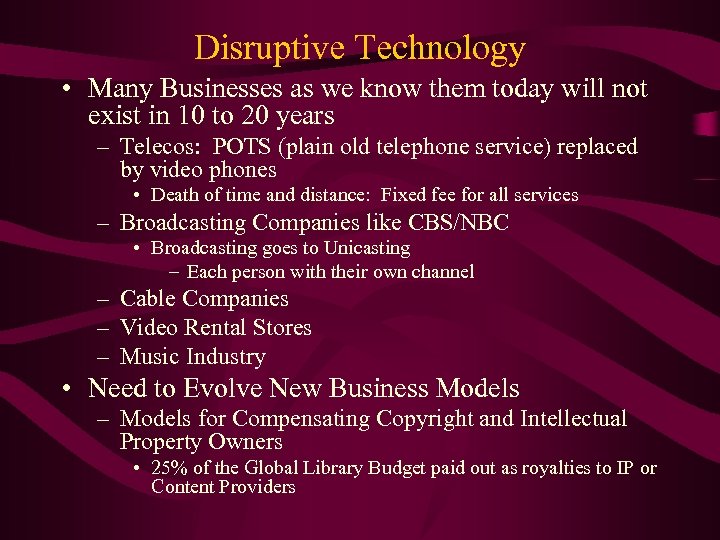 Disruptive Technology

• Many Businesses as we know them today will not exist in 10 to 20 years
– Telecos: POTS (plain old telephone service) replaced by video phones
• Death of time and distance: Fixed fee for all services
– Broadcasting Companies like CBS/NBC
• Broadcasting goes to Unicasting
– Each person with their own channel
– Cable Companies
– Video Rental Stores
– Music Industry
• Need to Evolve New Business Models
– Models for Compensating Copyright and Intellectual Property Owners
• 25% of the Global Library Budget paid out as royalties to IP or Content Providers